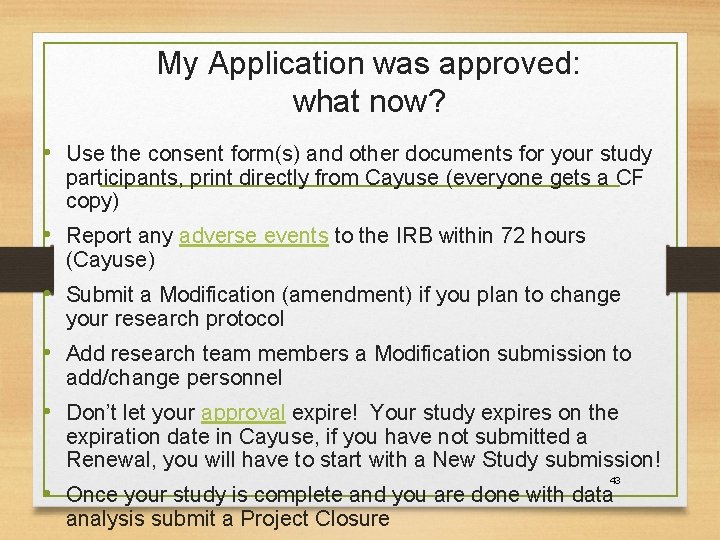 My Application was approved: what now?

• Use the consent form(s) and other documents for your study participants, print directly from Cayuse (everyone gets a CF copy)

• Report any adverse events to the IRB within 72 hours (Cayuse)

• Submit a Modification (amendment) if you plan to change your research protocol

• Add research team members a Modification submission to add/change personnel

• Don't let your approval expire! Your study expires on the expiration date in Cayuse, if you have not submitted a Renewal, you will have to start with a New Study submission!

• Once your study is complete and you are done with data analysis submit a Project Closure

43